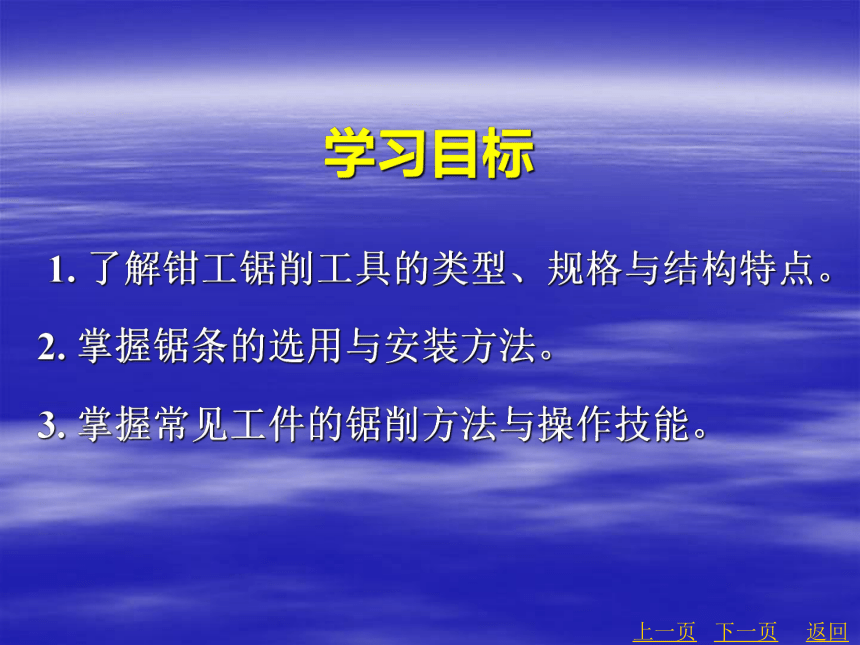 学习目标

1. 了解钳工锯削工具的类型、规格与结构特点。

2. 掌握锯条的选用与安装方法。

3. 掌握常见工件的锯削方法与操作技能。

上一页 下一页 返回